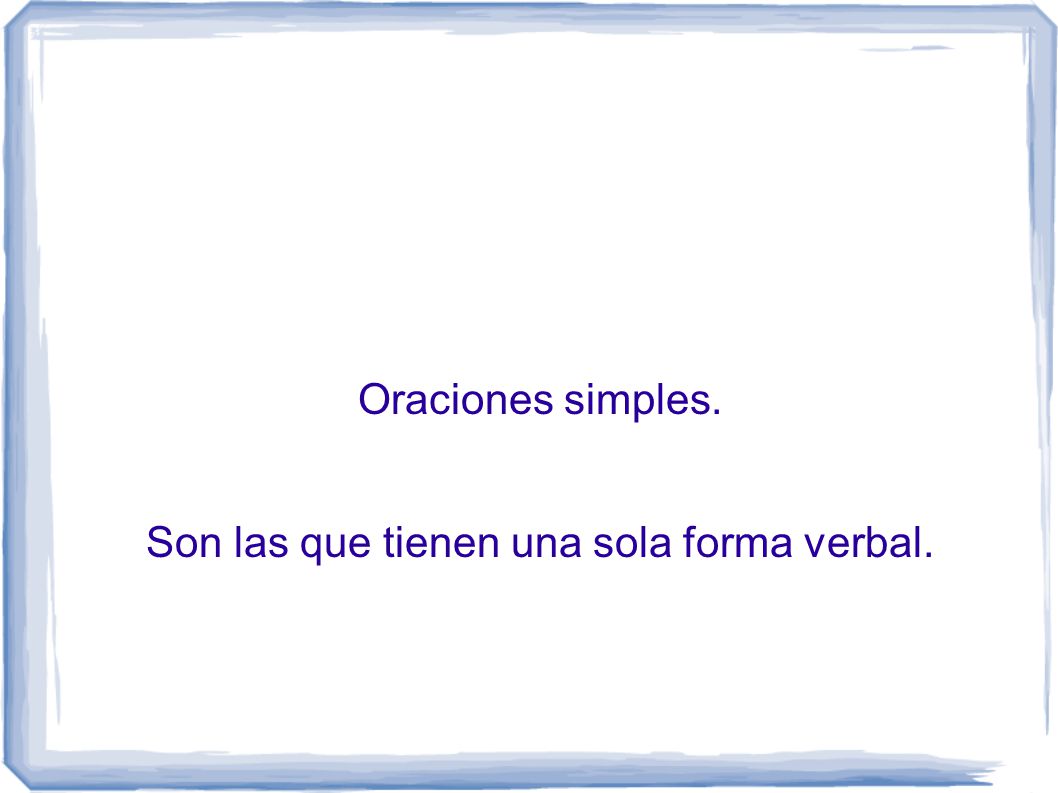 Oraciones simples.

Son las que tienen una sola forma verbal.